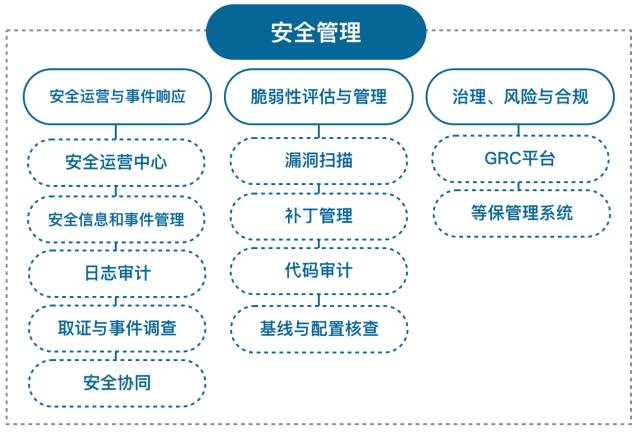 安全管理

安全运营与事件响应

安全运营中心

安全信息和事件管理

日志审计

取证与事件调查

安全协同

脆弱性评估与管理

漏洞扫描

补丁管理

代码审计

基线与配置核查

治理、风险与合规

GRC平台

等保管理系统